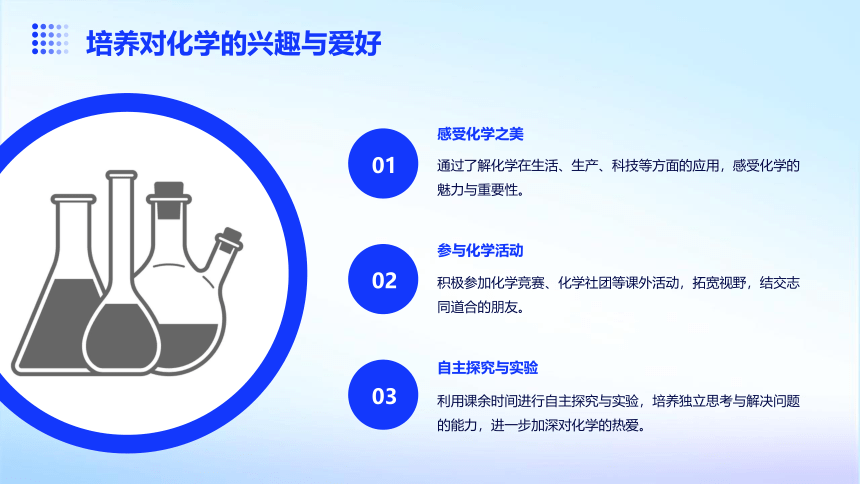 培养对化学的兴趣与爱好

01

感受化学之美

通过了解化学在生活、生产、科技等方面的应用，感受化学的魅力与重要性。

02

参与化学活动

积极参加化学竞赛、化学社团等课外活动，拓宽视野，结交志同道合的朋友。

03

自主探究与实验

利用课余时间进行自主探究与实验，培养独立思考与解决问题的能力，进一步加深对化学的热爱。